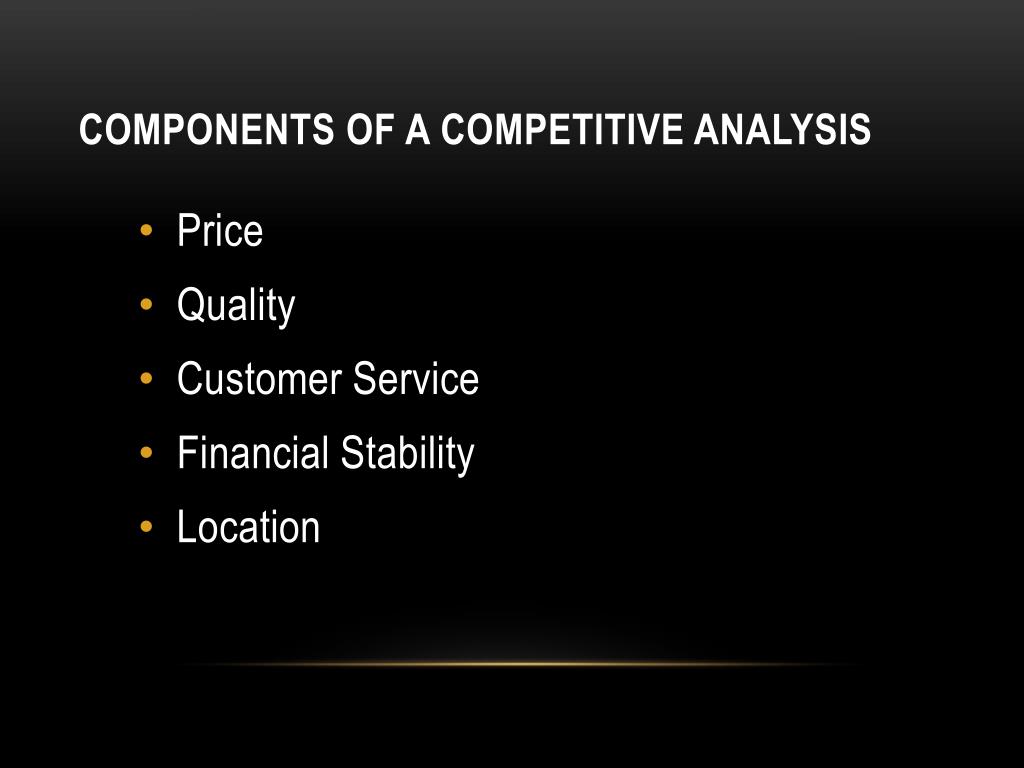 COMPONENTS OF A COMPETITIVE ANALYSIS

• Price
• Quality
• Customer Service
• Financial Stability
• Location